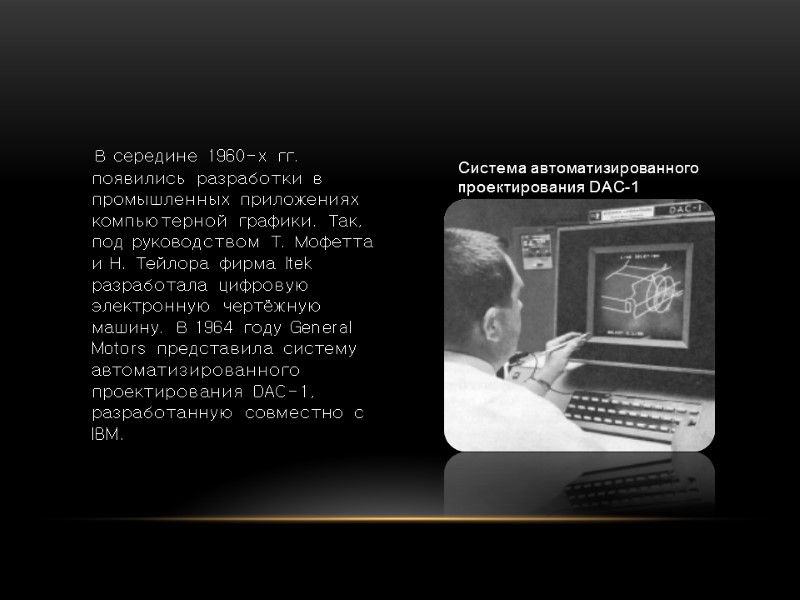 В середине 1960-х гг. появились разработки в промышленных приложениях компьютерной графики. Так, под руководством Т. Мофетта и Н. Тейлора фирма Itek разработала цифровую электронную чертёжную машину. В 1964 году General Motors представила систему автоматизированного проектирования DAC-1, разработанную совместно с IBM.

Система автоматизированного проектирования DAC-1

DAC-1